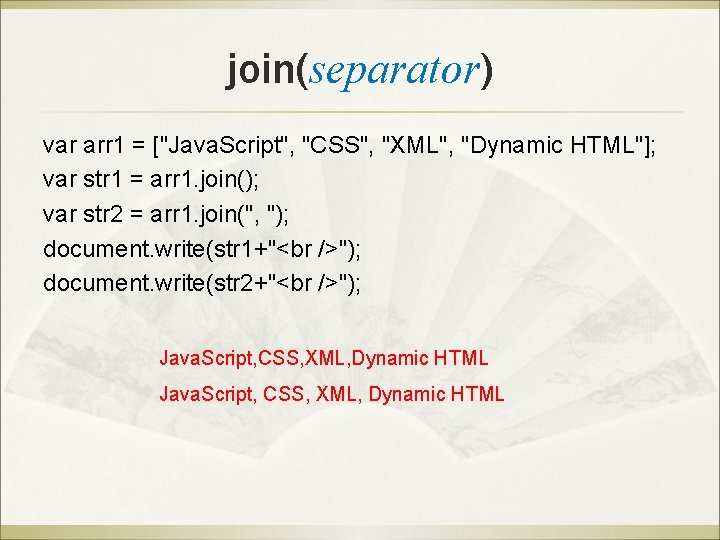 join(separator)

var arr1 = ["JavaScript", "CSS", "XML", "Dynamic HTML"];
var str1 = arr1.join();
var str2 = arr1.join(", ");
document.write(str1+"<br />");
document.write(str2+"<br />");

JavaScript,CSS,XML,Dynamic HTML
JavaScript, CSS, XML, Dynamic HTML